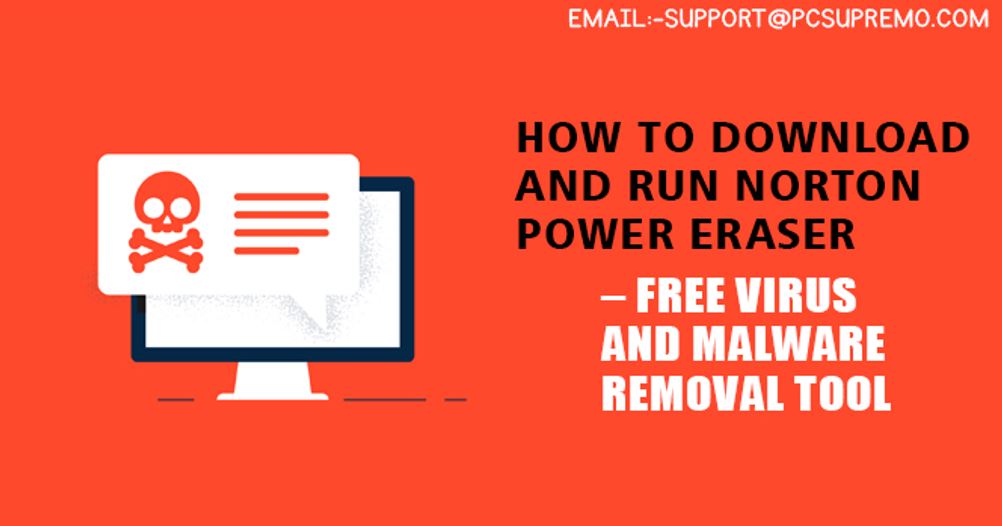 EMAIL:-SUPPORT@PCSUPREMO.COM

HOW TO DOWNLOAD AND RUN NORTON POWER ERASER

– FREE VIRUS AND MALWARE REMOVAL TOOL